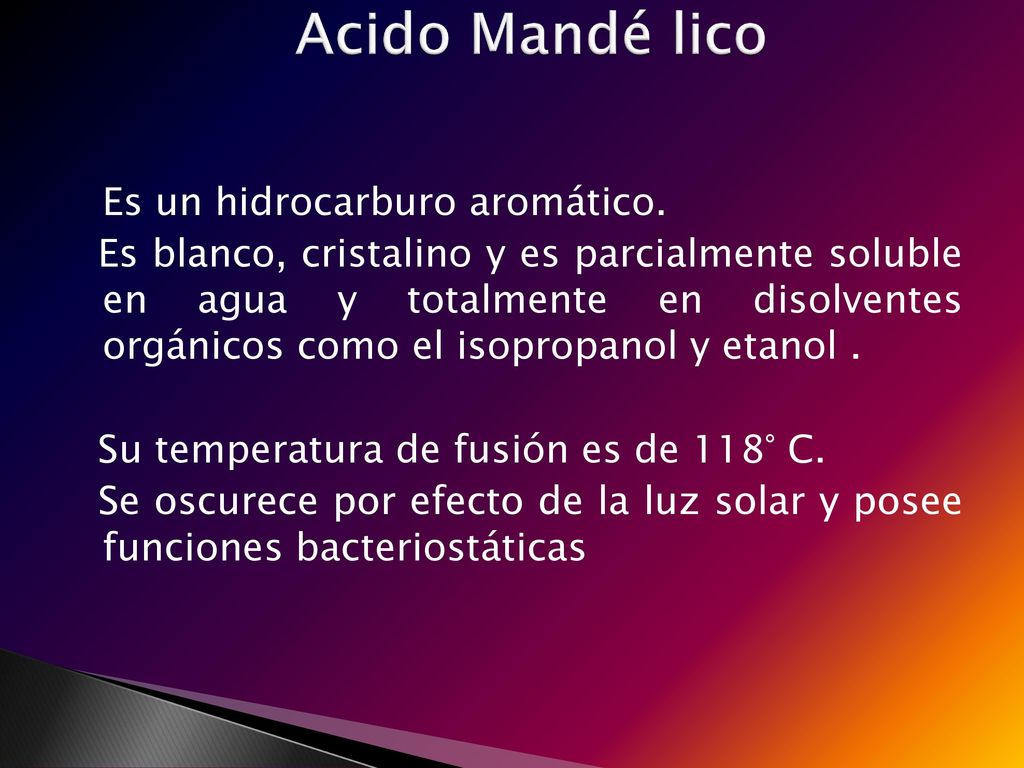 Acido Mandé lico

Es un hidrocarburo aromático.

Es blanco, cristalino y es parcialmente soluble en agua y totalmente en disolventes orgánicos como el isopropanol y etanol .

Su temperatura de fusión es de 118° C.

Se oscurece por efecto de la luz solar y posee funciones bacteriostáticas